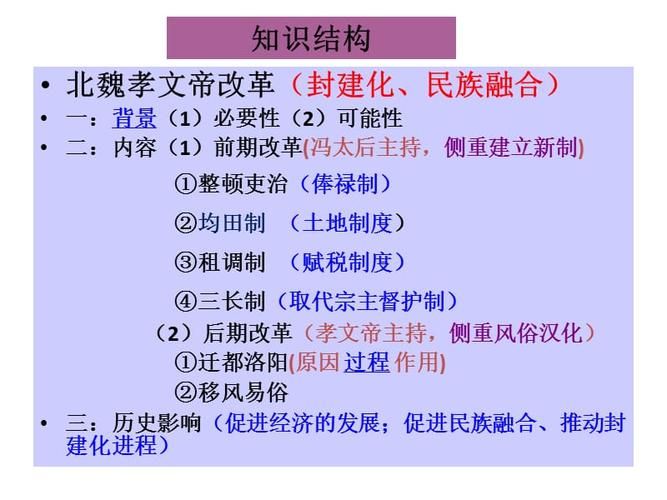 知识结构

• 北魏孝文帝改革（封建化、民族融合）
• 一：背景（1）必要性（2）可能性
• 二：内容（1）前期改革(冯太后主持，侧重建立新制)

①整顿吏治（俸禄制）

②均田制 （土地制度）

③租调制 （赋税制度）

④三长制（取代宗主督护制）

（2）后期改革（孝文帝主持，侧重风俗汉化）

①迁都洛阳(原因 过程 作用)

②移风易俗

• 三：历史影响（促进经济的发展；促进民族融合、推动封建化进程）